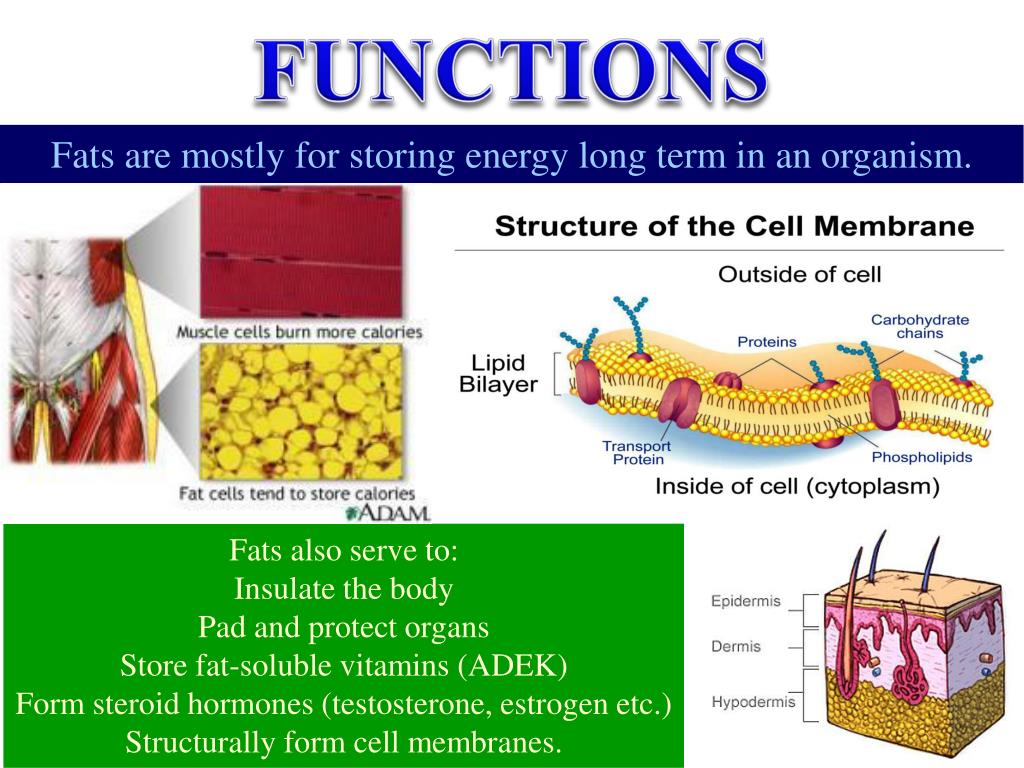 FUNCTIONS

Fats are mostly for storing energy long term in an organism.

Muscle cells burn more calories

Fat cells tend to store calories

ADAM.

Structure of the Cell Membrane

Outside of cell

Lipid Bilayer

Proteins

Carbohydrate chains

Transport Protein

Phospholipids

Inside of cell (cytoplasm)

Fats also serve to:
Insulate the body
Pad and protect organs
Store fat-soluble vitamins (ADEK)
Form steroid hormones (testosterone, estrogen etc.)
Structurally form cell membranes.

Epidermis

Dermis

Hypodermis